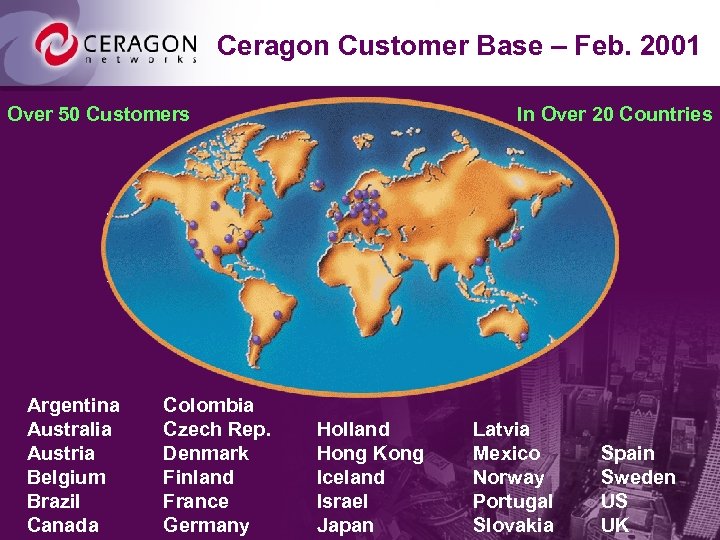 CERAGON
networks

Ceragon Customer Base – Feb. 2001

Over 50 Customers

In Over 20 Countries

Argentina
Australia
Austria
Belgium
Brazil
Canada

Colombia
Czech Rep.
Denmark
Finland
France
Germany

Holland
Hong Kong
Iceland
Israel
Japan

Latvia
Mexico
Norway
Portugal
Slovakia

Spain
Sweden
US
UK